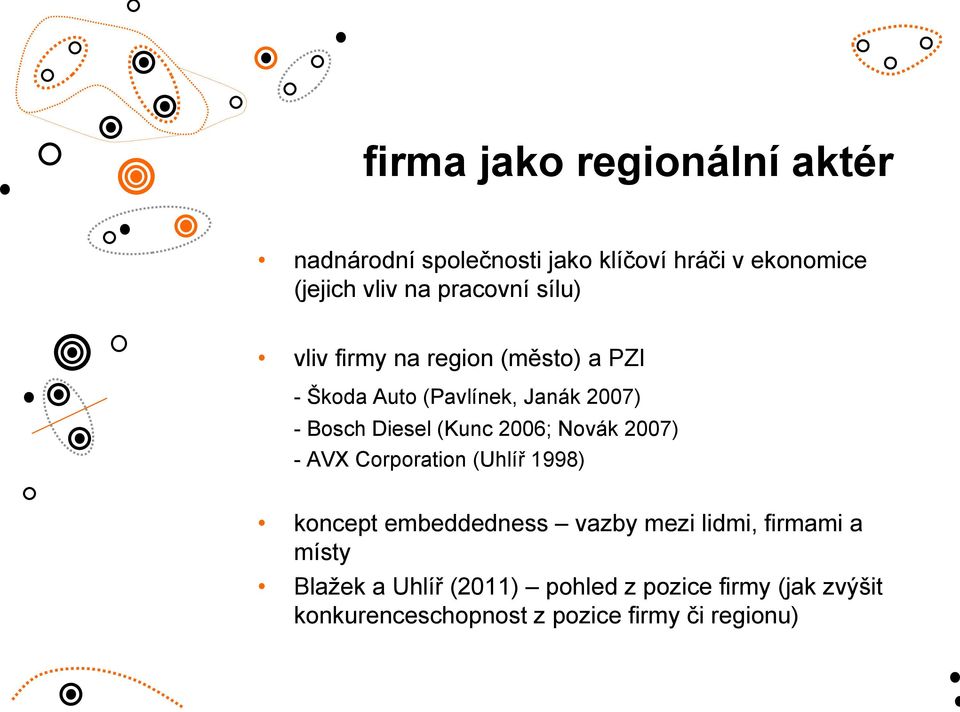 firma jako regionální aktér

• nadnárodní společnosti jako klíčoví hráči v ekonomice (jejich vliv na pracovní sílu)

• vliv firmy na region (město) a PZI
- Škoda Auto (Pavlínek, Janák 2007)
- Bosch Diesel (Kunc 2006; Novák 2007)
- AVX Corporation (Uhlíř 1998)

• koncept embeddedness – vazby mezi lidmi, firmami a místy
• Blažek a Uhlíř (2011) – pohled z pozice firmy (jak zvýšit konkurenceschopnost z pozice firmy či regionu)